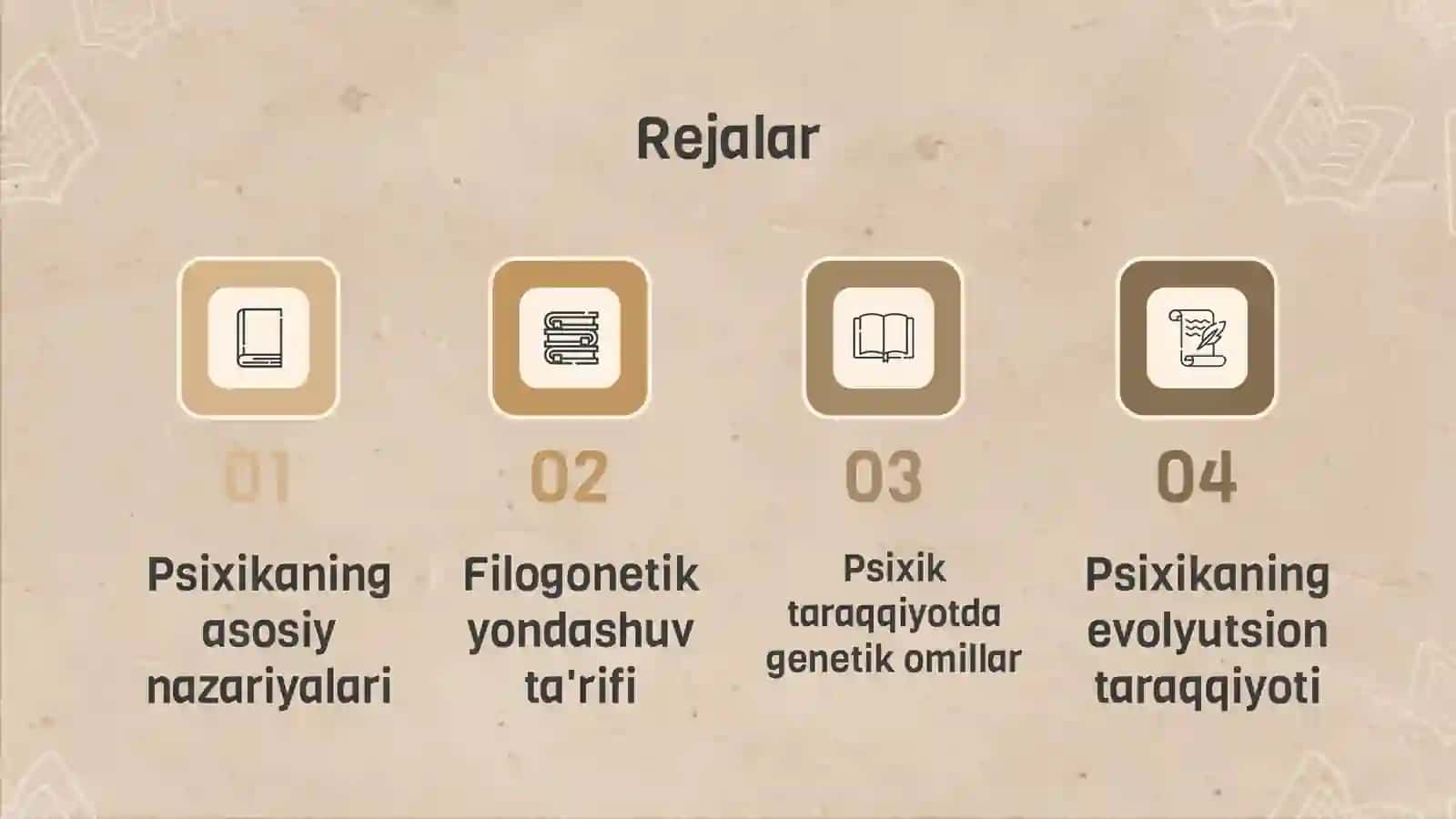 Rejalar

01

Psixikaning asosiy nazariyalari

02

Filogonetik yondashuv ta'rifi

03

Psixik taraqqiyotda genetik omillar

04

Psixikaning evolyutsion taraqqiyoti